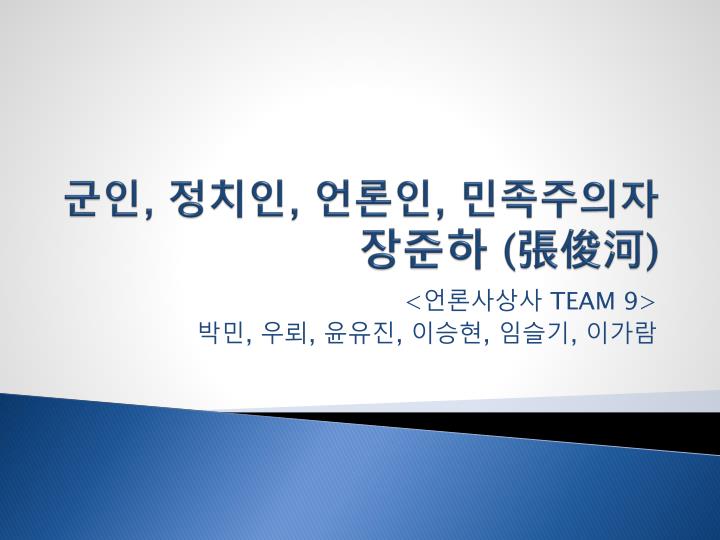 군인, 정치인, 언론인, 민족주의자
장준하 (張俊河)

<언론사상사 TEAM 9>
박민, 우뢰, 윤유진, 이승현, 임슬기, 이가람